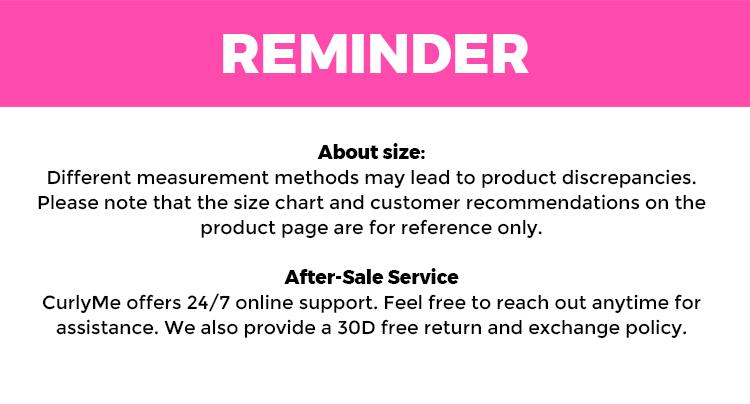 REMINDER

About size:
Different measurement methods may lead to product discrepancies. Please note that the size chart and customer recommendations on the product page are for reference only.

After-Sale Service
CurlyMe offers 24/7 online support. Feel free to reach out anytime for assistance. We also provide a 30D free return and exchange policy.